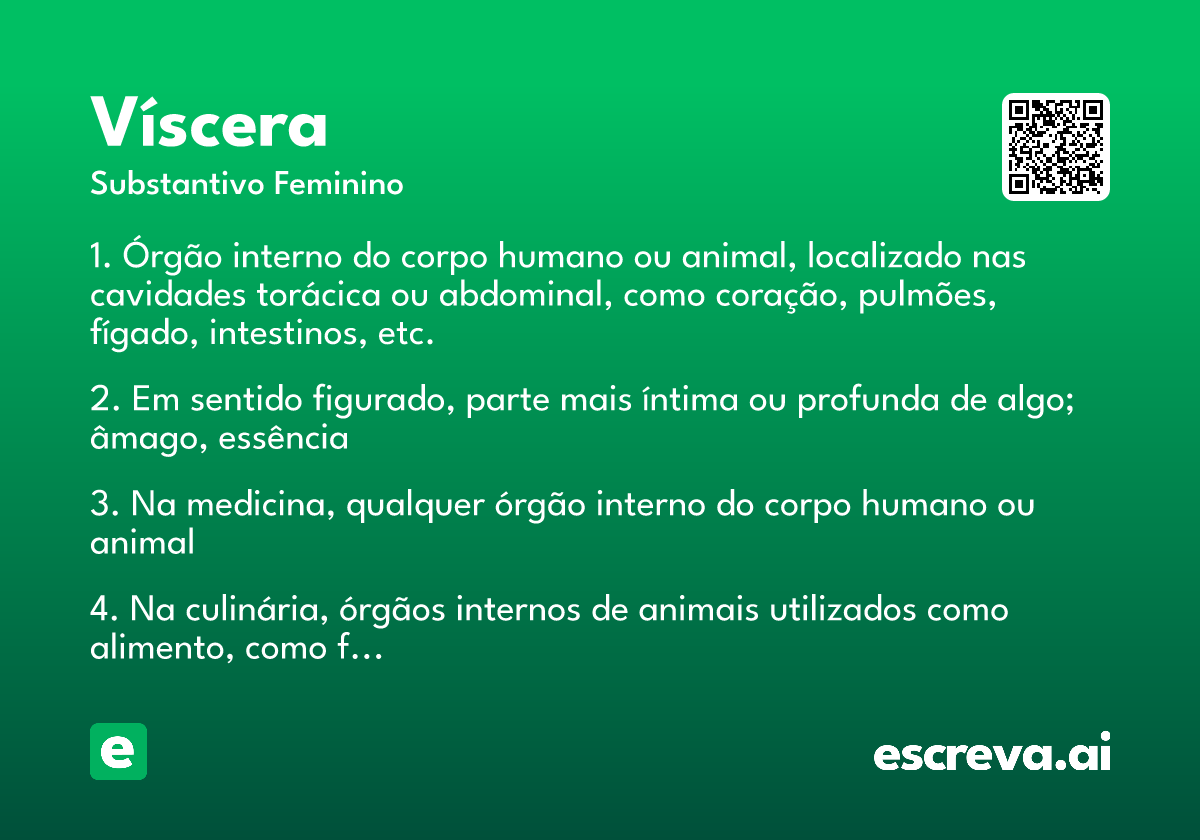 Víscera

Substantivo Feminino

1. Órgão interno do corpo humano ou animal, localizado nas cavidades torácica ou abdominal, como coração, pulmões, fígado, intestinos, etc.

2. Em sentido figurado, parte mais íntima ou profunda de algo; âmago, essência

3. Na medicina, qualquer órgão interno do corpo humano ou animal

4. Na culinária, órgãos internos de animais utilizados como alimento, como f…

e

escreva.ai